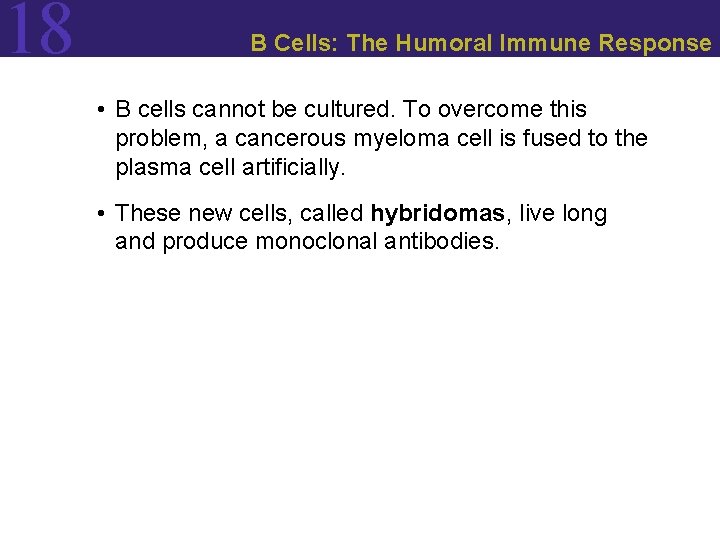 18

B Cells: The Humoral Immune Response

• B cells cannot be cultured. To overcome this problem, a cancerous myeloma cell is fused to the plasma cell artificially.

• These new cells, called hybridomas, live long and produce monoclonal antibodies.